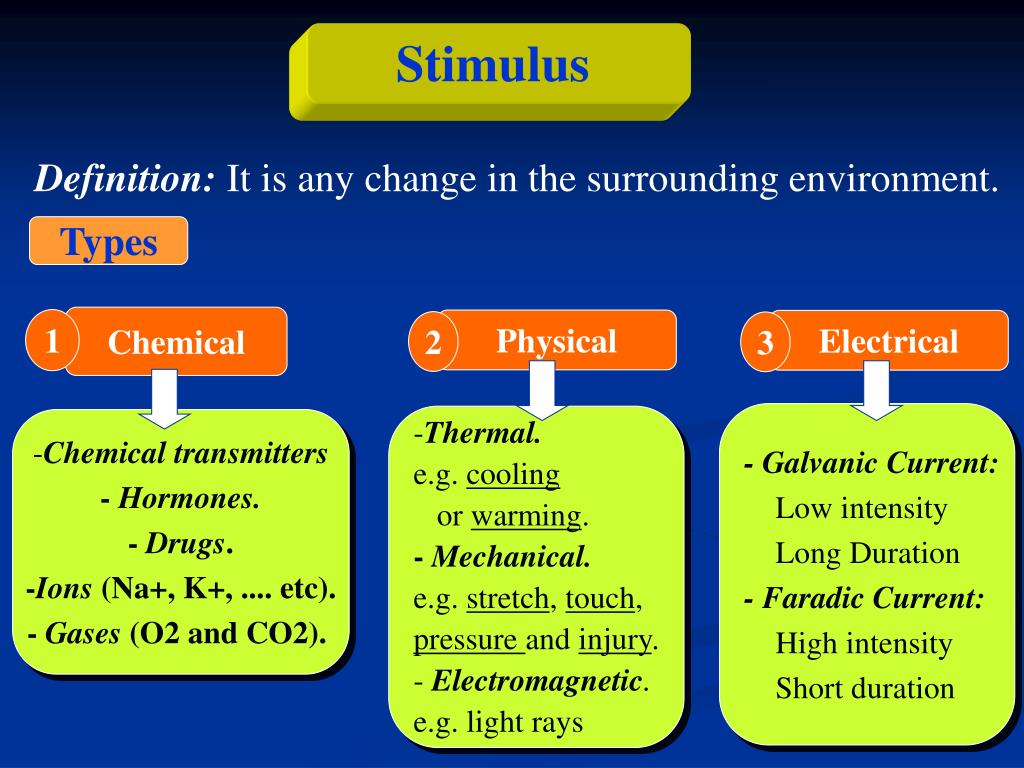 Stimulus

Definition: It is any change in the surrounding environment.

Types

1 Chemical

-Chemical transmitters
- Hormones.
- Drugs.
-Ions (Na+, K+, .... etc).
- Gases (O2 and CO2).

2 Physical

-Thermal.
e.g. cooling
or warming.
- Mechanical.
e.g. stretch, touch, pressure and injury.
- Electromagnetic.
e.g. light rays

3 Electrical

- Galvanic Current:
Low intensity
Long Duration
- Faradic Current:
High intensity
Short duration